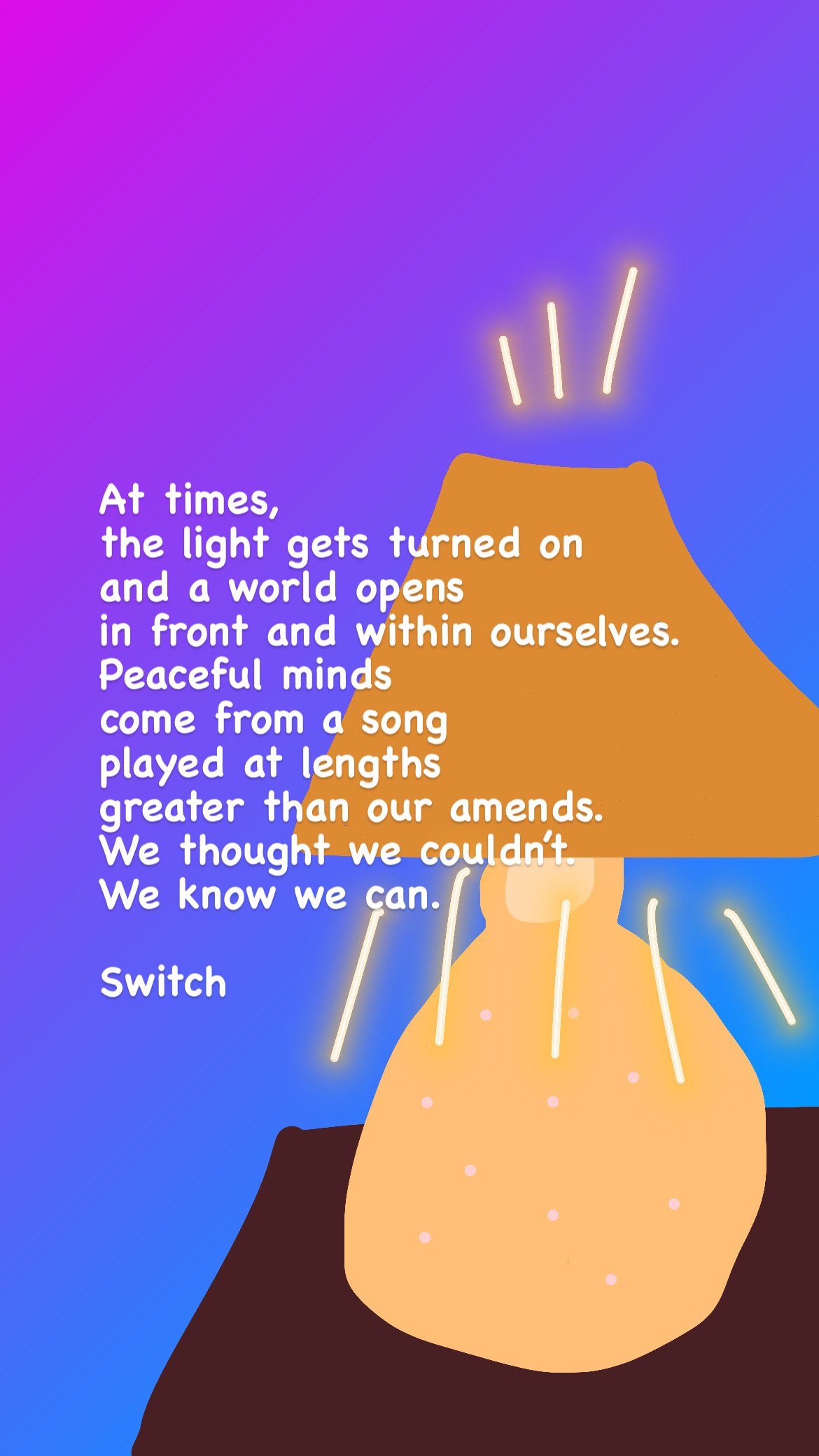 At times,
the light gets turned on
and a world opens
in front and within ourselves.
Peaceful minds
come from a song
played at lengths
greater than our amends.
We thought we couldn't.
We know we can.

Switch